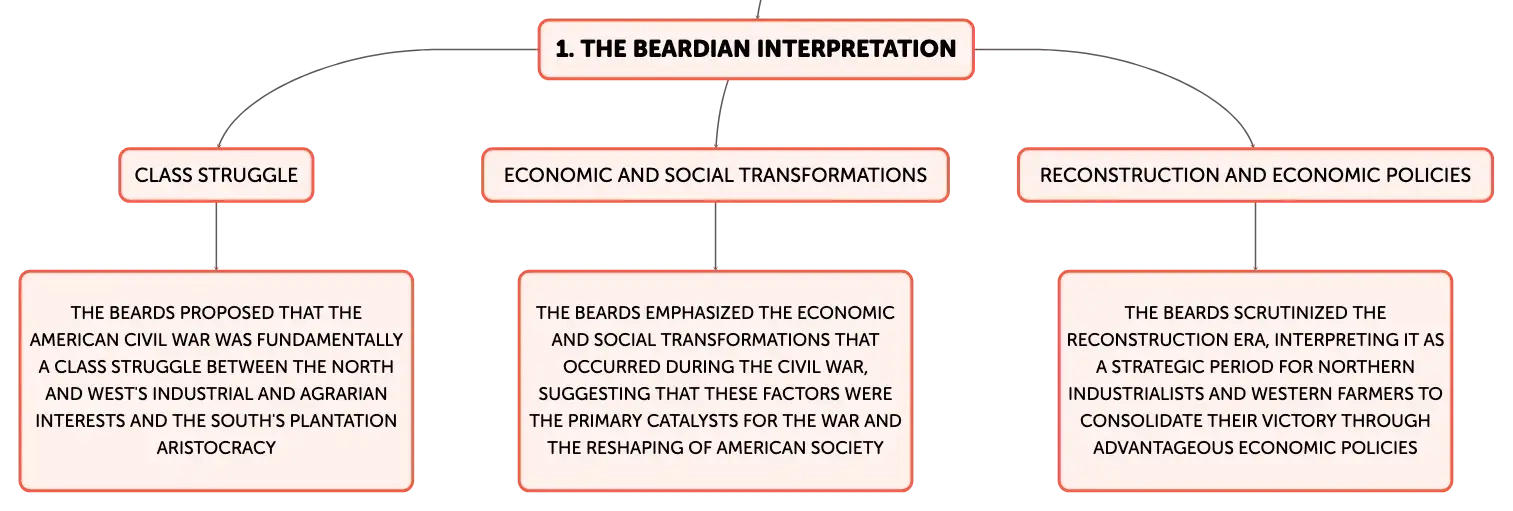 1. THE BEARDIAN INTERPRETATION

CLASS STRUGGLE

THE BEARDS PROPOSED THAT THE AMERICAN CIVIL WAR WAS FUNDAMENTALLY A CLASS STRUGGLE BETWEEN THE NORTH AND WEST'S INDUSTRIAL AND AGRARIAN INTERESTS AND THE SOUTH'S PLANTATION ARISTOCRACY

ECONOMIC AND SOCIAL TRANSFORMATIONS

THE BEARDS EMPHASIZED THE ECONOMIC AND SOCIAL TRANSFORMATIONS THAT OCCURRED DURING THE CIVIL WAR, SUGGESTING THAT THESE FACTORS WERE THE PRIMARY CATALYSTS FOR THE WAR AND THE RESHAPING OF AMERICAN SOCIETY

RECONSTRUCTION AND ECONOMIC POLICIES

THE BEARDS SCRUTINIZED THE RECONSTRUCTION ERA, INTERPRETING IT AS A STRATEGIC PERIOD FOR NORTHERN INDUSTRIALISTS AND WESTERN FARMERS TO CONSOLIDATE THEIR VICTORY THROUGH ADVANTAGEOUS ECONOMIC POLICIES